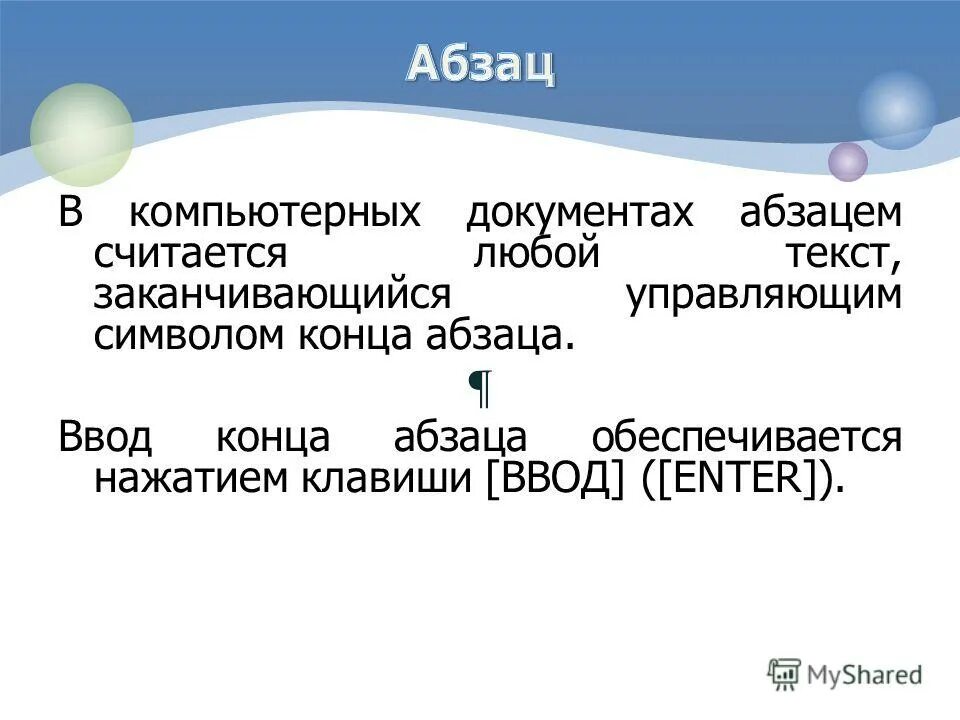 Абзац

В компьютерных документах абзацем считается любой текст, заканчивающийся управляющим символом конца абзаца.

¶

Ввод конца абзаца обеспечивается нажатием клавиши [ВВОД] ([ENTER]).

MyShared